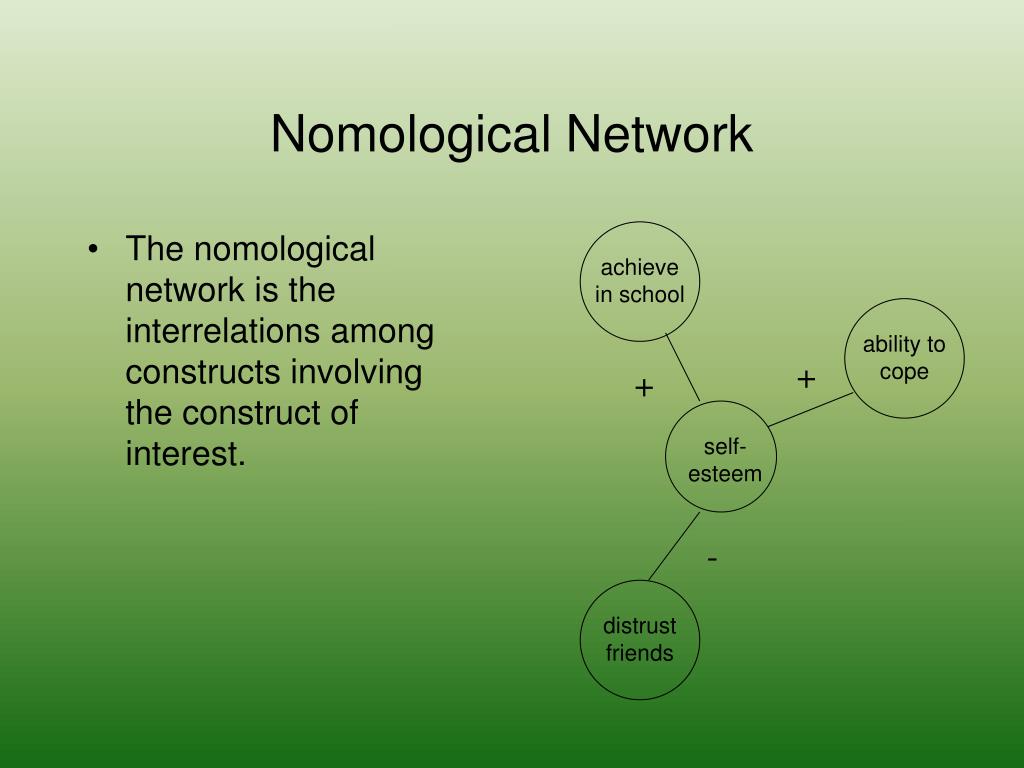 Nomological Network

• The nomological network is the interrelations among constructs involving the construct of interest.

achieve in school

ability to cope

+

+

self-esteem

-

distrust friends